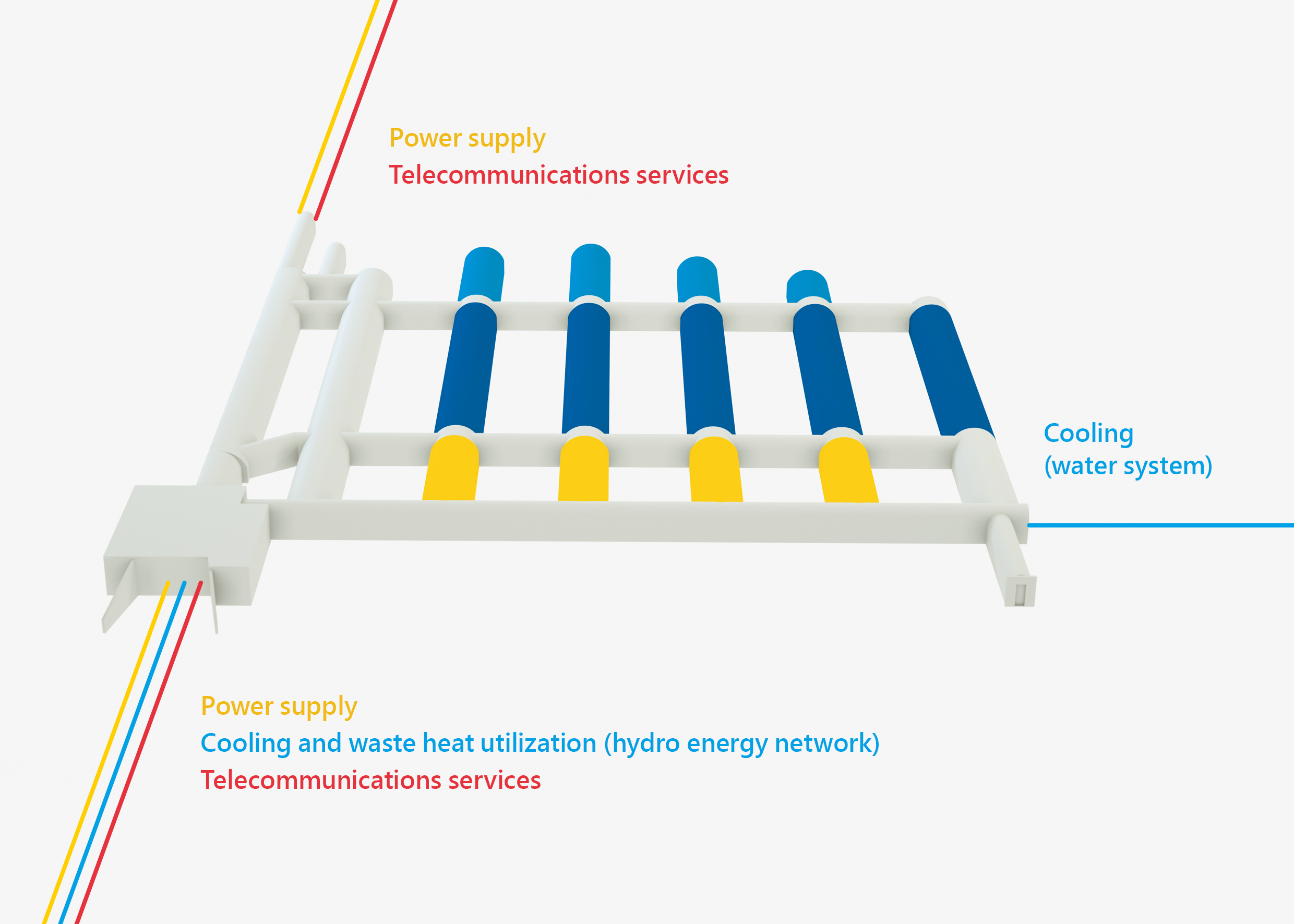 Power supply
Telecommunications services

Cooling
(water system)

Power supply
Cooling and waste heat utilization (hydro energy network)
Telecommunications services